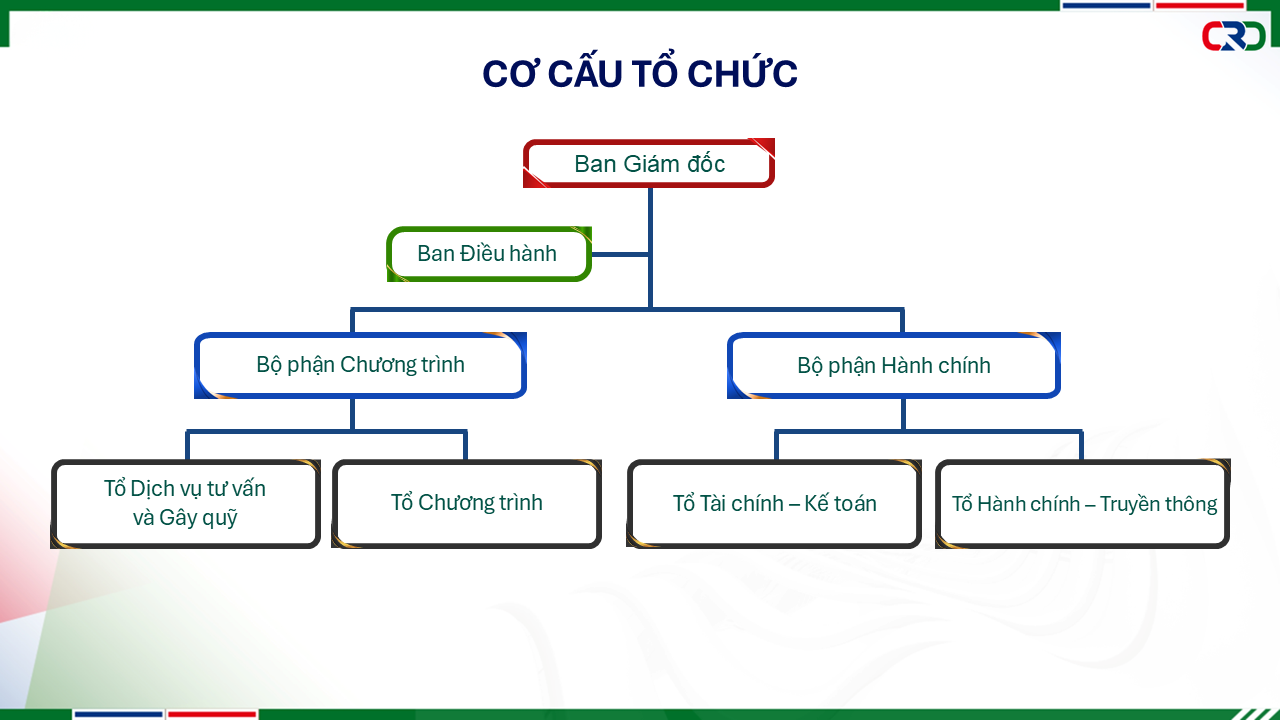 CRD

CƠ CẤU TỔ CHỨC

Ban Giám đốc

Ban Điều hành

Bộ phận Chương trình

Bộ phận Hành chính

Tổ Dịch vụ tư vấn và Gây quỹ

Tổ Chương trình

Tổ Tài chính – Kế toán

Tổ Hành chính – Truyền thông